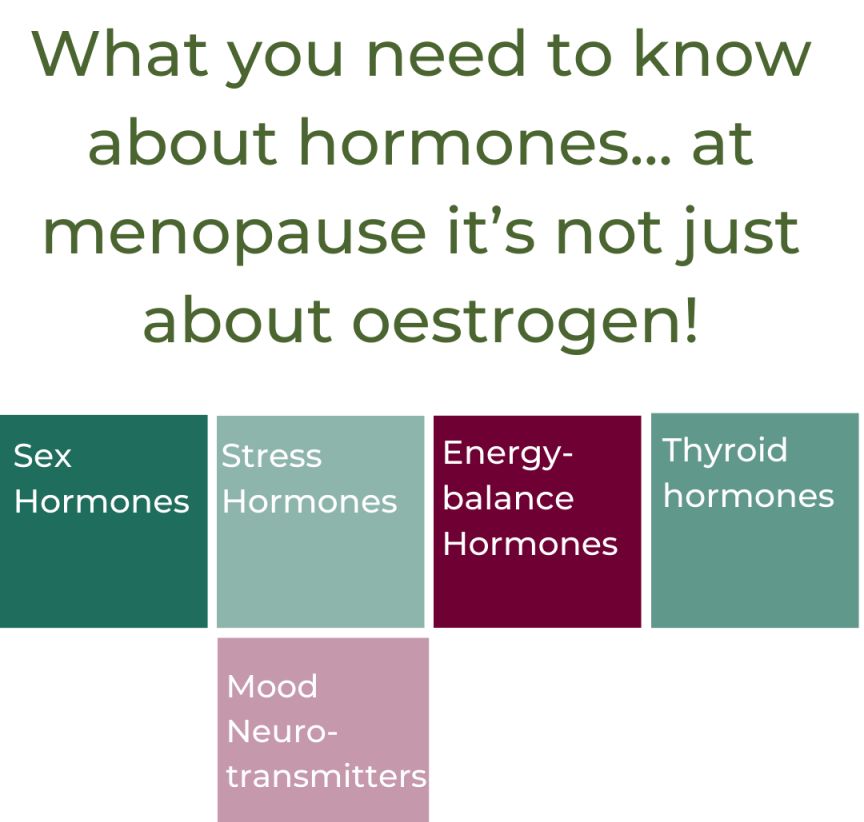 What you need to know about hormones... at menopause it's not just about oestrogen!

Sex Hormones

Stress Hormones

Energy-balance Hormones

Thyroid hormones

Mood Neuro-transmitters